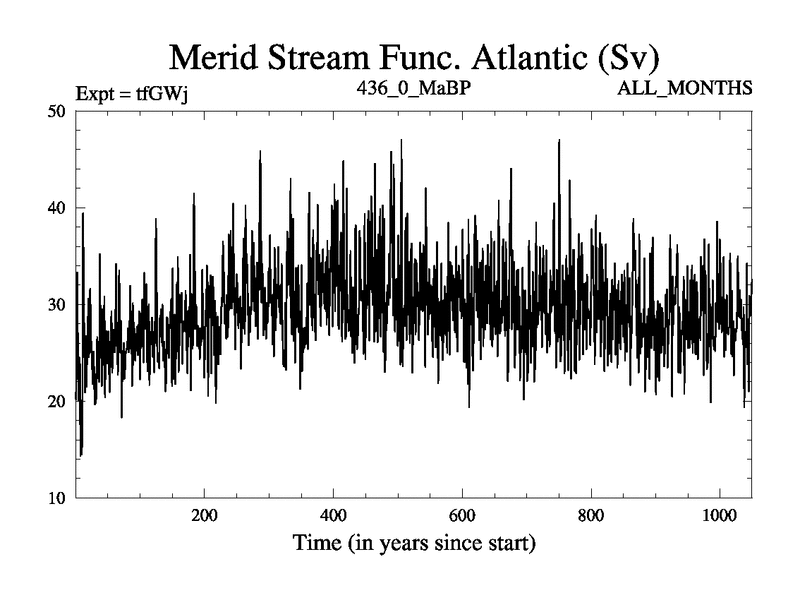 Merid Stream Func. Atlantic (Sv)

Expt = tfGWj

436_0_MaBP

ALL_MONTHS

50

40

30

20

10

200

400

600

800

1000

Time (in years since start)